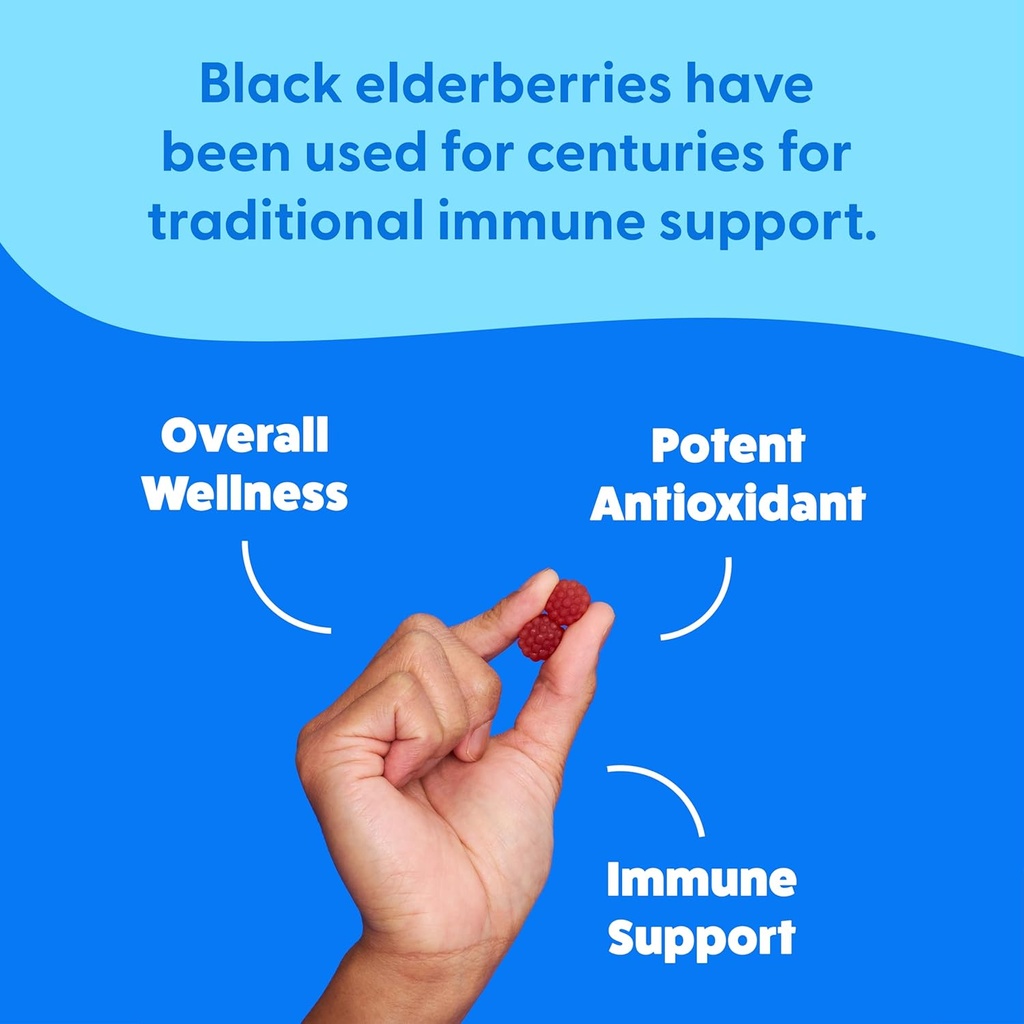 Black elderberries have been used for centuries for traditional immune support.

Overall Wellness

Potent Antioxidant

Immune Support